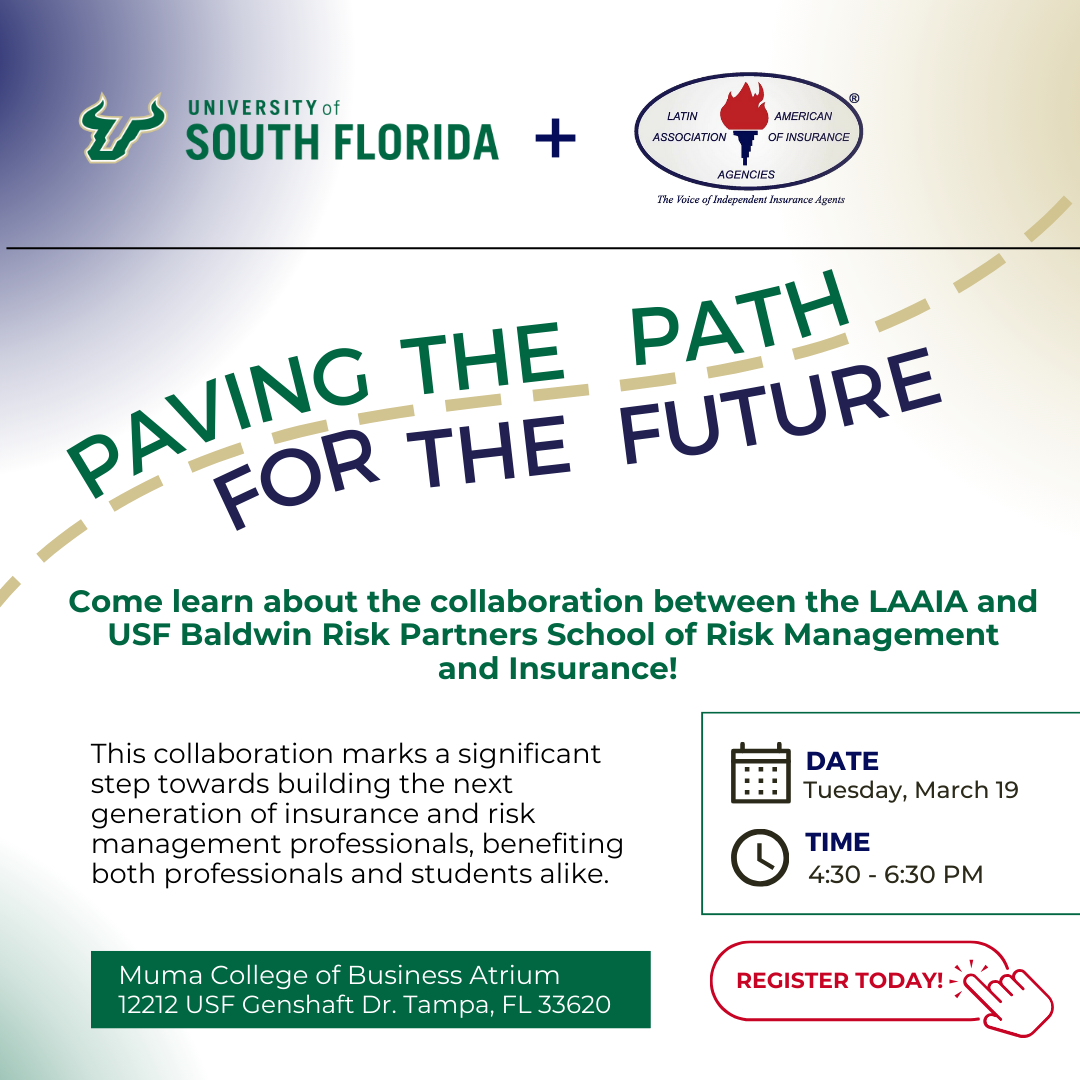 UNIVERSITY of
SOUTH FLORIDA

+

LATIN AMERICAN
ASSOCIATION OF INSURANCE
AGENCIES
®
The Voice of Independent Insurance Agents

PAVING THE PATH
FOR THE FUTURE

Come learn about the collaboration between the LAAIA and USF Baldwin Risk Partners School of Risk Management and Insurance!

This collaboration marks a significant step towards building the next generation of insurance and risk management professionals, benefiting both professionals and students alike.

DATE
Tuesday, March 19

TIME
4:30 - 6:30 PM

Muma College of Business Atrium
12212 USF Genshaft Dr. Tampa, FL 33620

REGISTER TODAY!